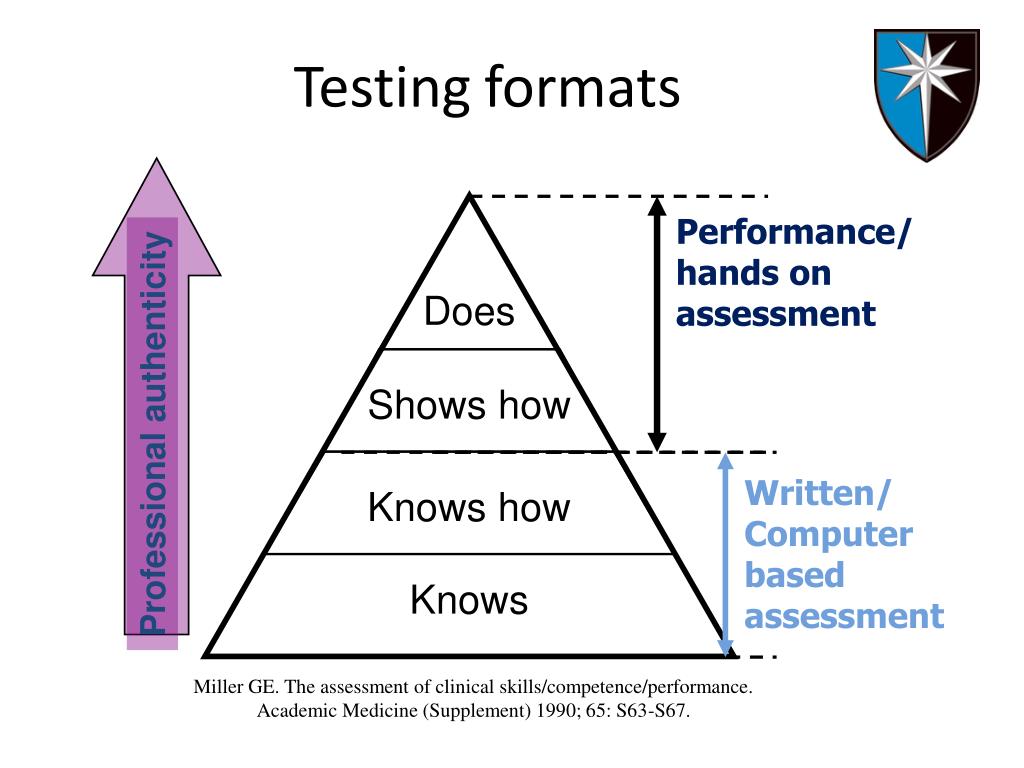 Testing formats

Professional authenticity

Does

Shows how

Knows how

Knows

Performance/ hands on assessment

Written/ Computer based assessment

Miller GE. The assessment of clinical skills/competence/performance. Academic Medicine (Supplement) 1990; 65: S63-S67.